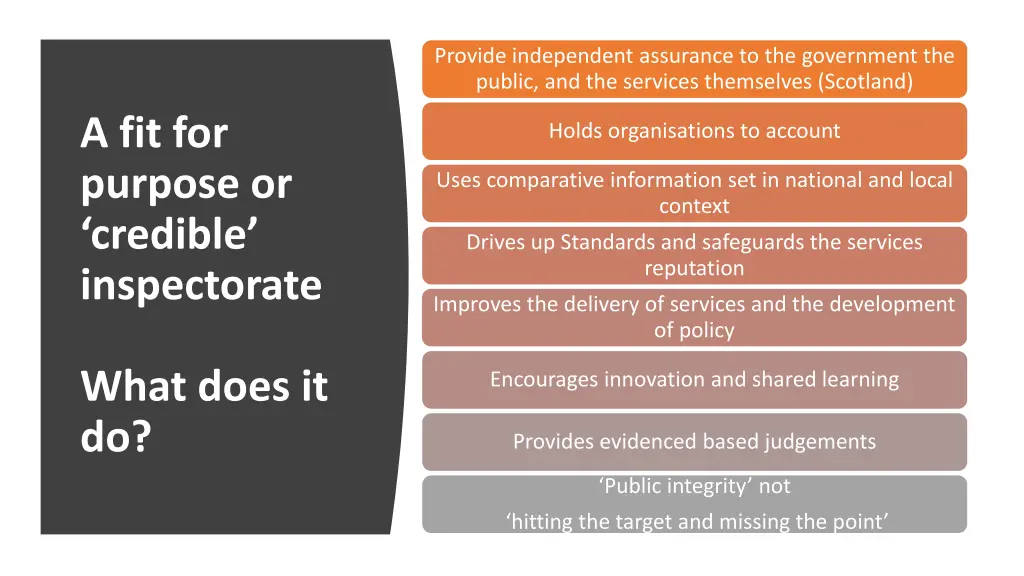 A fit for purpose or ‘credible’ inspectorate

What does it do?

Provide independent assurance to the government the public, and the services themselves (Scotland)

Holds organisations to account

Uses comparative information set in national and local context

Drives up Standards and safeguards the services reputation

Improves the delivery of services and the development of policy

Encourages innovation and shared learning

Provides evidenced based judgements

‘Public integrity’ not

‘hitting the target and missing the point’